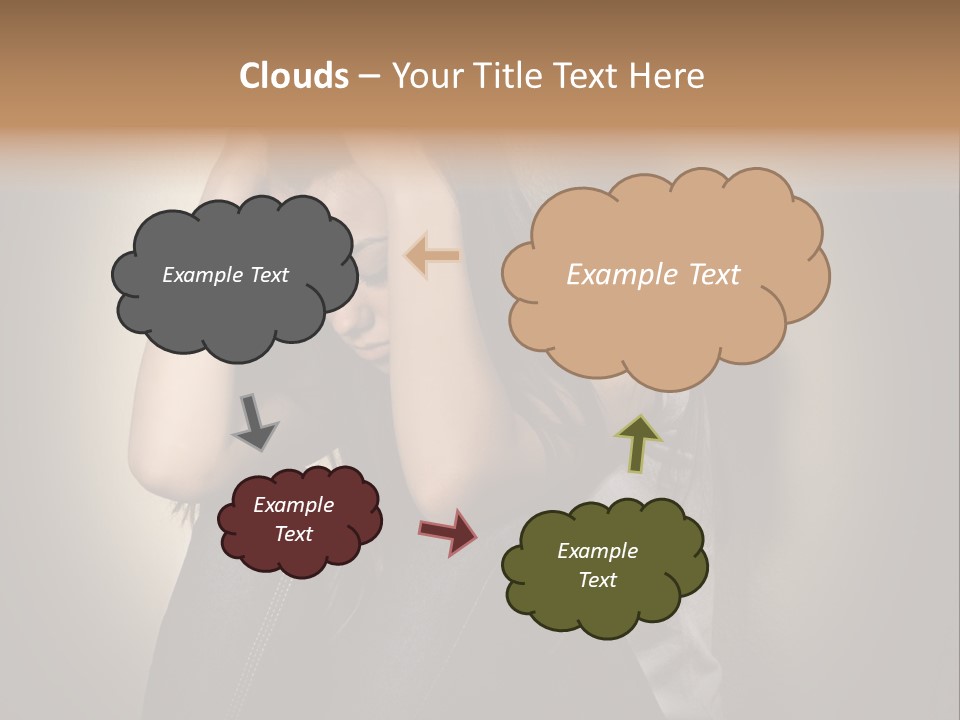 Clouds – Your Title Text Here

Example Text

Example Text

Example Text

Example Text